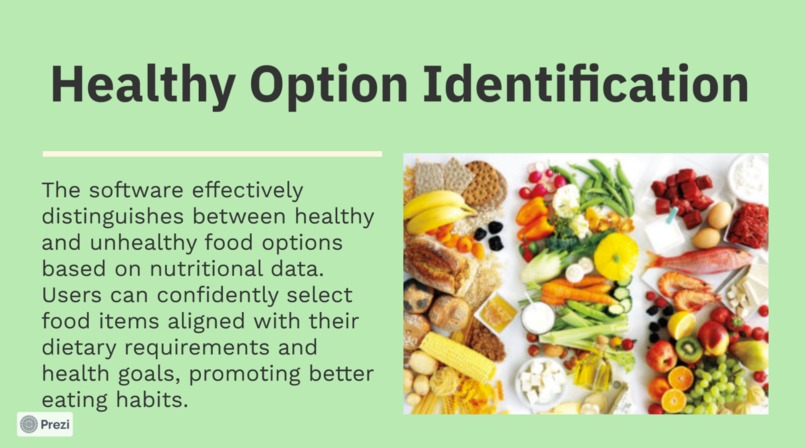 Healthy Option Identification

The software effectively distinguishes between healthy and unhealthy food options based on nutritional data. Users can confidently select food items aligned with their dietary requirements and health goals, promoting better eating habits.

Prezi